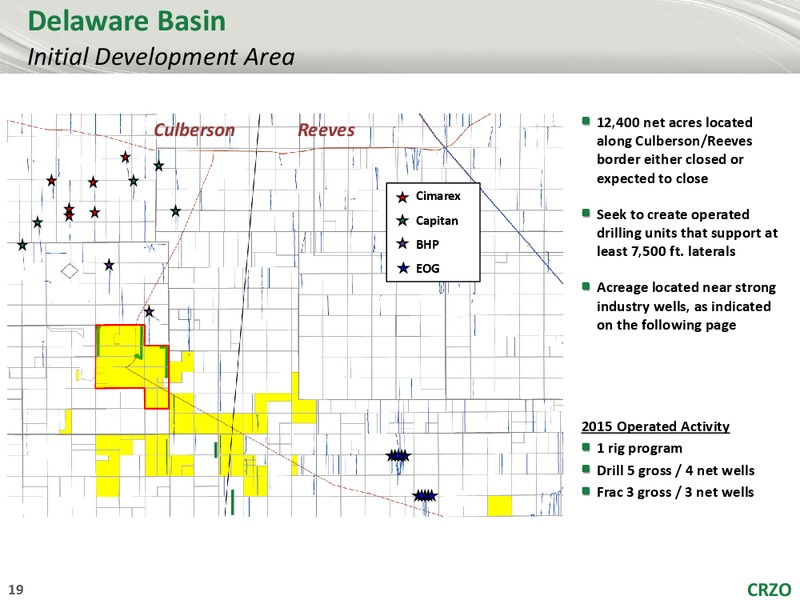 Delaware Basin
Initial Development Area

Culberson Reeves

Cimarex
Capitan
BHP
EOG

12,400 net acres located along Culberson/Reeves border either closed or expected to close

Seek to create operated drilling units that support at least 7,500 ft. laterals

Acreage located near strong industry wells, as indicated on the following page

2015 Operated Activity
1 rig program
Drill 5 gross / 4 net wells
Frac 3 gross / 3 net wells

19

CRZO